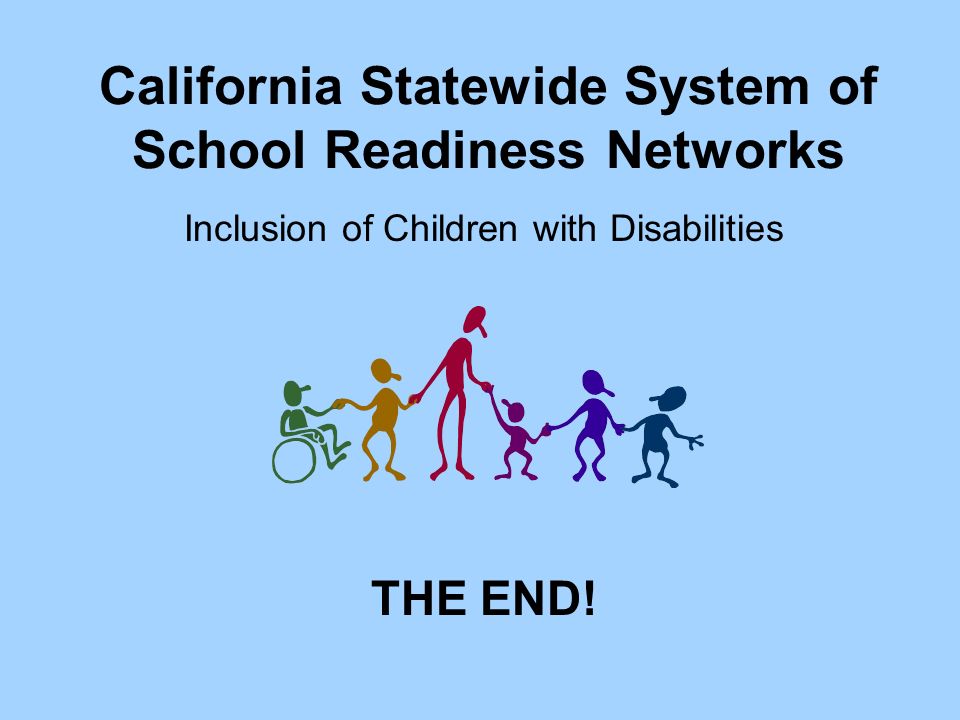 California Statewide System of School Readiness Networks

Inclusion of Children with Disabilities

THE END!